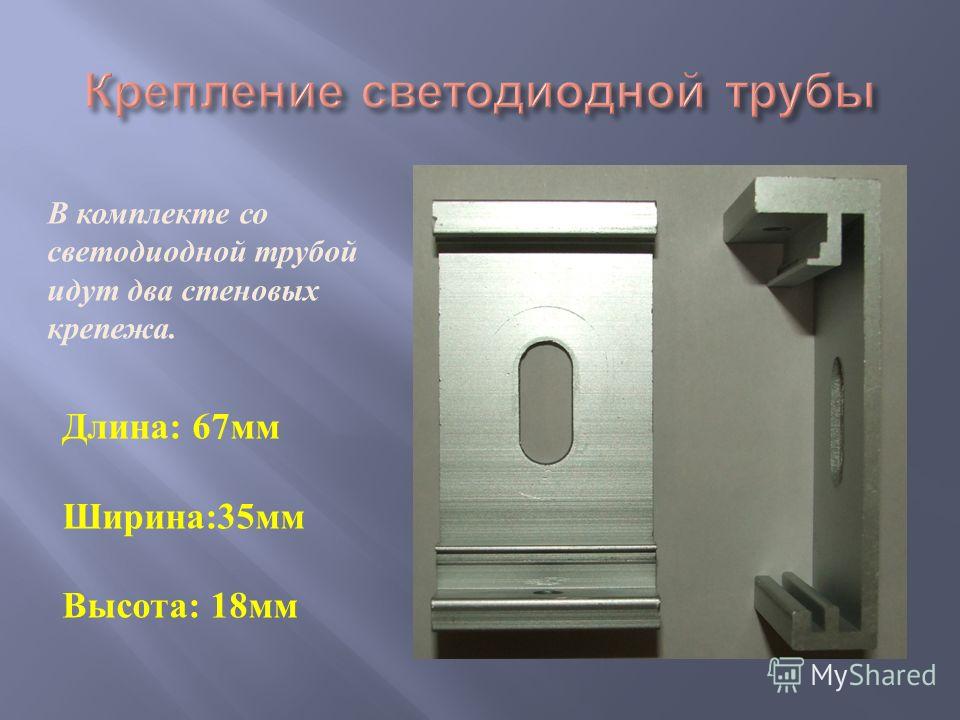 Крепление светодиодной трубы

В комплекте со светодиодной трубой идут два стеновых крепежа.

Длина: 67мм

Ширина:35мм

Высота: 18мм

MyShared